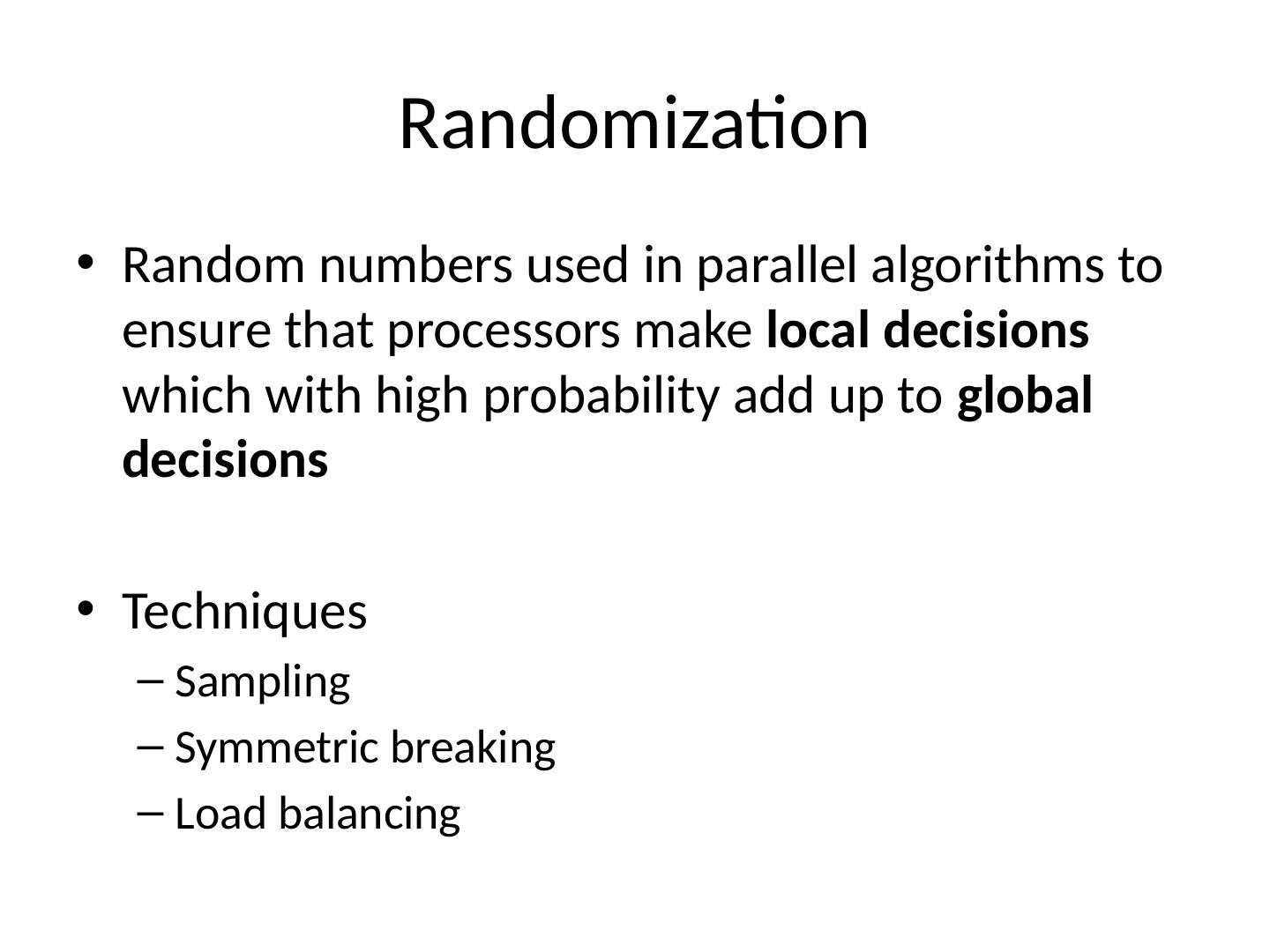 Randomization

• Random numbers used in parallel algorithms to ensure that processors make local decisions which with high probability add up to global decisions

• Techniques
– Sampling
– Symmetric breaking
– Load balancing